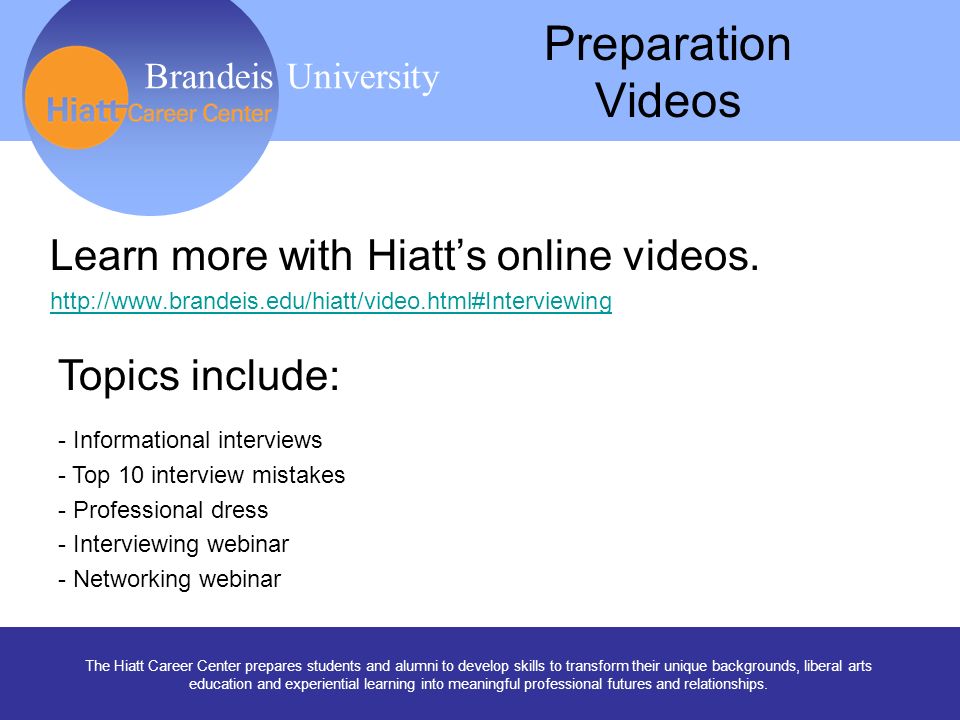 Brandeis University
Hiatt Career Center

Preparation Videos

Learn more with Hiatt's online videos.

http://www.brandeis.edu/hiatt/video.html#Interviewing

Topics include:

- Informational interviews
- Top 10 interview mistakes
- Professional dress
- Interviewing webinar
- Networking webinar

The Hiatt Career Center prepares students and alumni to develop skills to transform their unique backgrounds, liberal arts education and experiential learning into meaningful professional futures and relationships.